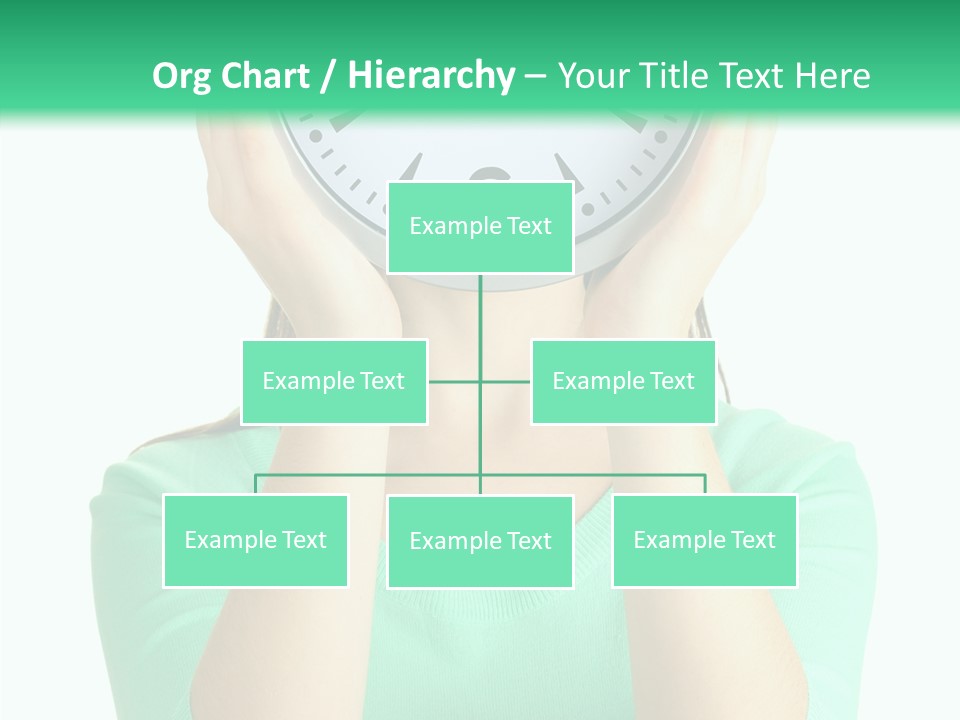 Org Chart / Hierarchy – Your Title Text Here

Example Text

Example Text

Example Text

Example Text

Example Text

Example Text